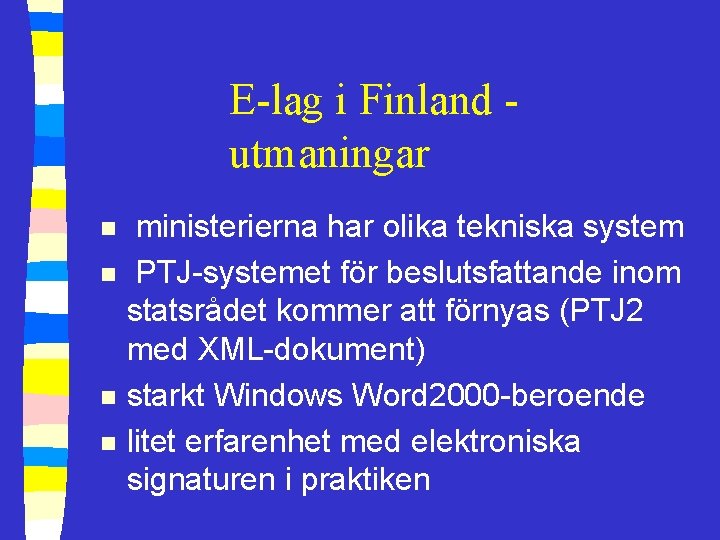 E-lag i Finland - utmaningar

- ministerierna har olika tekniska system
- PTJ-systemet för beslutsfattande inom statsrådet kommer att förnyas (PTJ2 med XML-dokument)
- starkt Windows Word2000-beroende
- litet erfarenhet med elektroniska signaturen i praktiken